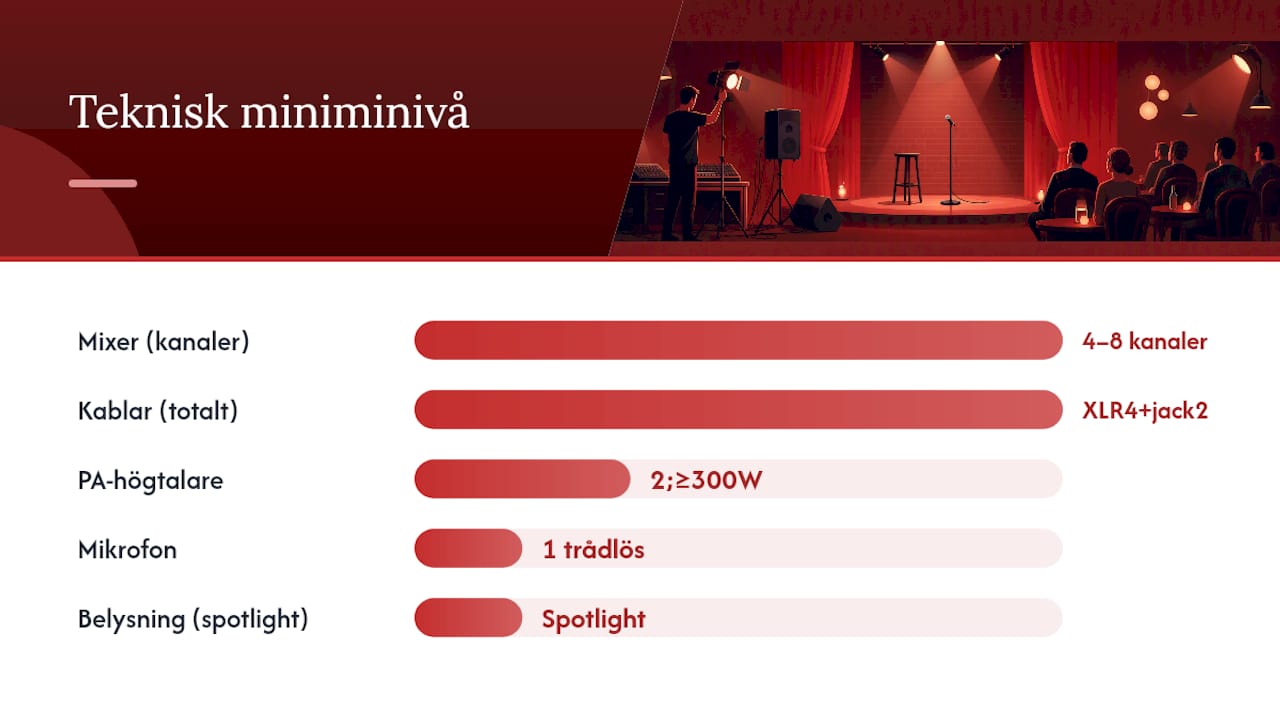 Teknisk miniminivå

Mixer (kanaler) 4–8 kanaler

Kablar (totalt) XLR4+jack2

PA-högtalare 2;≥300W

Mikrofon 1 trådlös

Belysning (spotlight) Spotlight